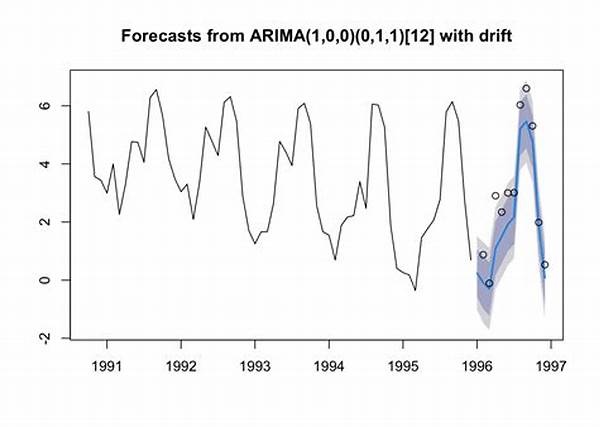 Forecasts from ARIMA(1,0,0)(0,1,1)[12] with drift

6
4
2
0
-2

1991
1992
1993
1994
1995
1996
1997